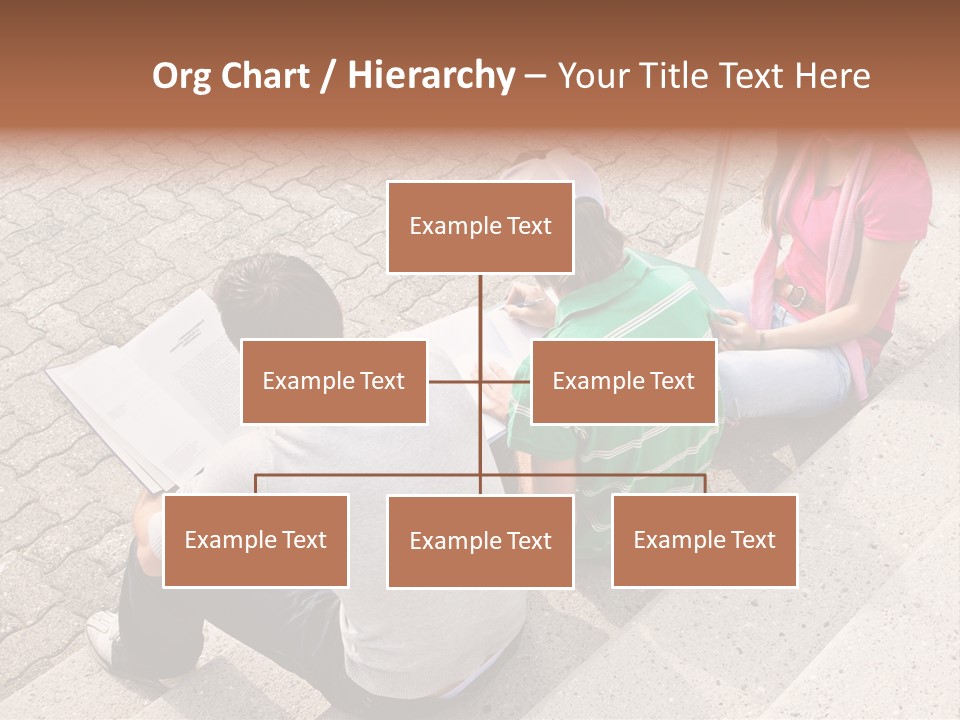 Org Chart / Hierarchy – Your Title Text Here

Example Text

Example Text

Example Text

Example Text

Example Text

Example Text